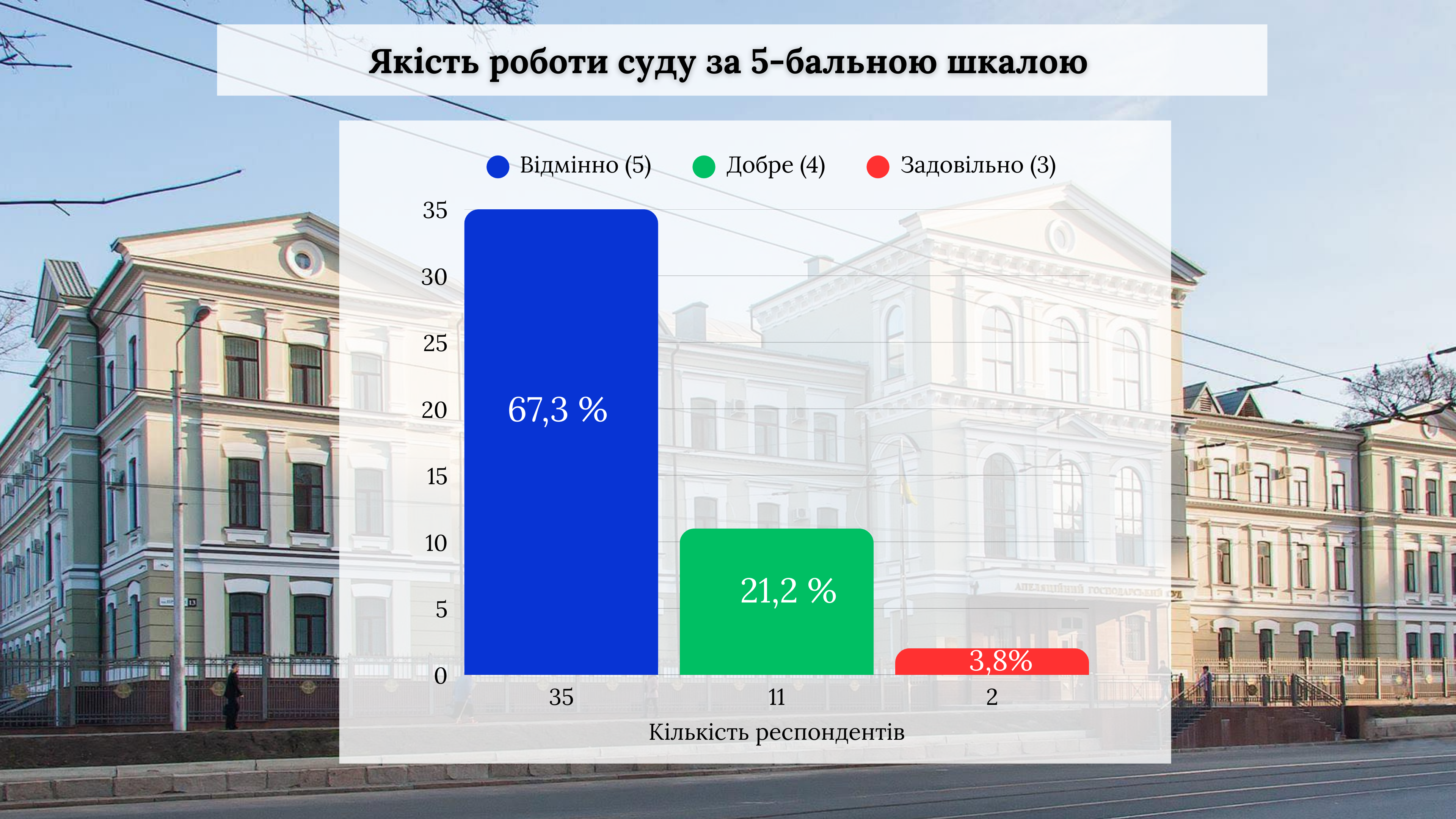 Якість роботи суду за 5-бальною шкалою

Відмінно (5) Добре (4) Задовільно (3)

35
30
25
20
15
10
5
0

67,3 %
21,2 %
3,8%

35
11
2

Кількість респондентів

АПЕЛЯЦІЙНИЙ ГОСПОДАРСЬКИЙ СУД